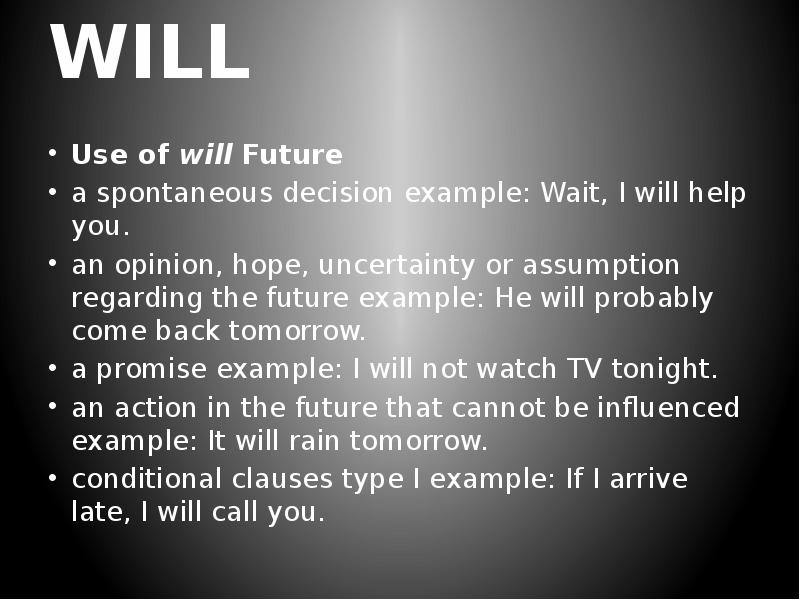 WILL

• Use of will Future
• a spontaneous decision example: Wait, I will help you.
• an opinion, hope, uncertainty or assumption regarding the future example: He will probably come back tomorrow.
• a promise example: I will not watch TV tonight.
• an action in the future that cannot be influenced example: It will rain tomorrow.
• conditional clauses type I example: If I arrive late, I will call you.